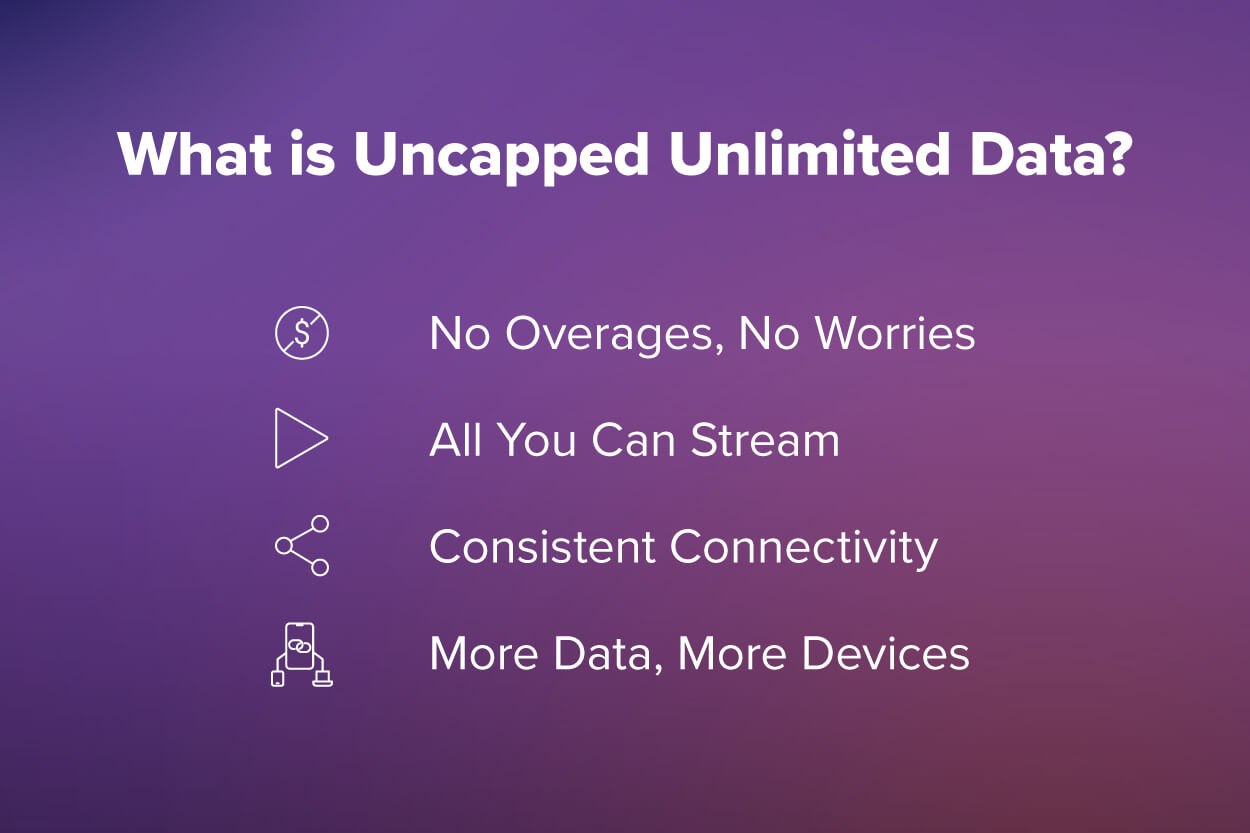 What is Uncapped Unlimited Data?

No Overages, No Worries

All You Can Stream

Consistent Connectivity

More Data, More Devices